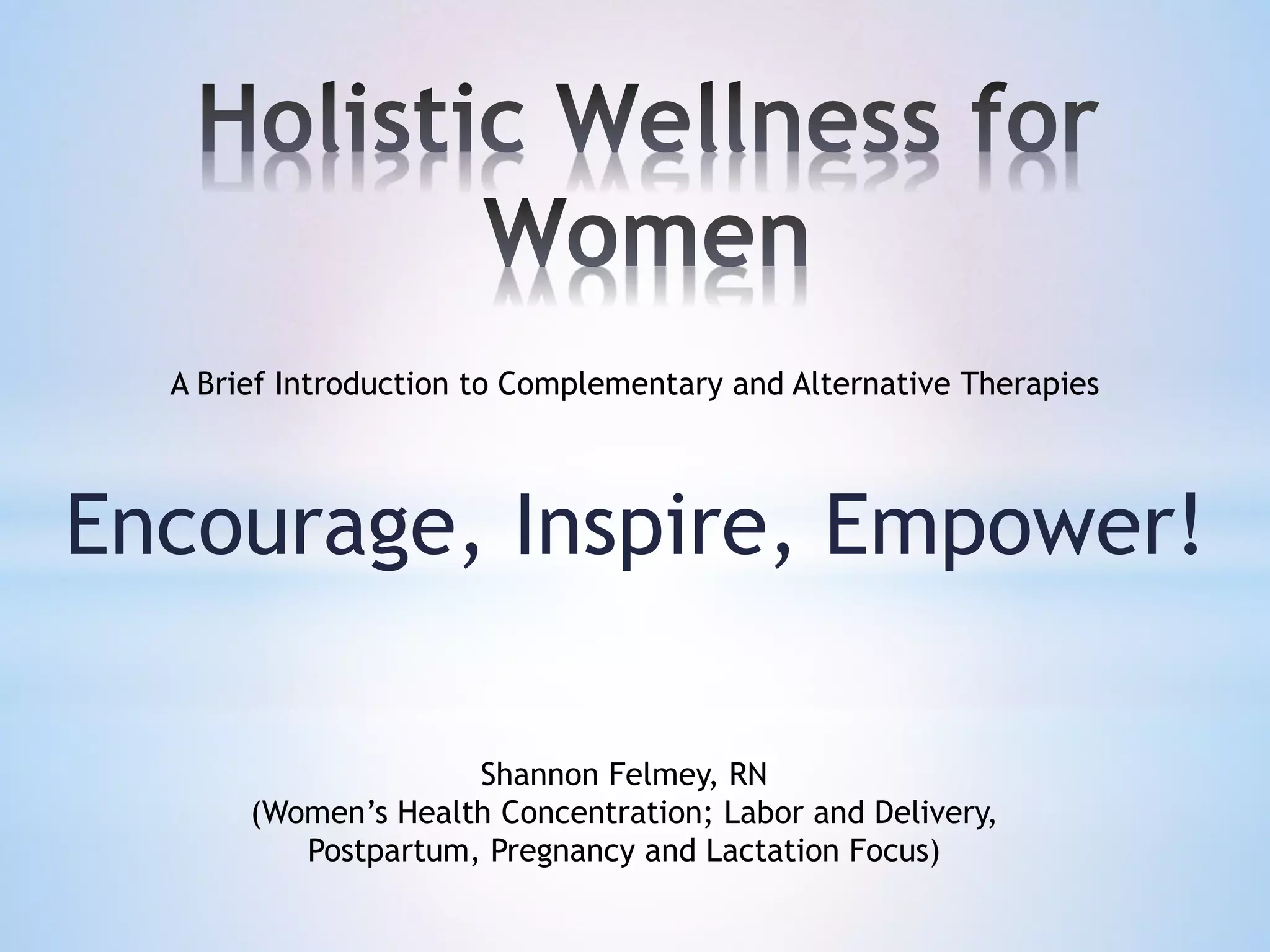 Holistic Wellness for Women

A Brief Introduction to Complementary and Alternative Therapies

Encourage, Inspire, Empower!

Shannon Felmey, RN
(Women’s Health Concentration; Labor and Delivery, Postpartum, Pregnancy and Lactation Focus)